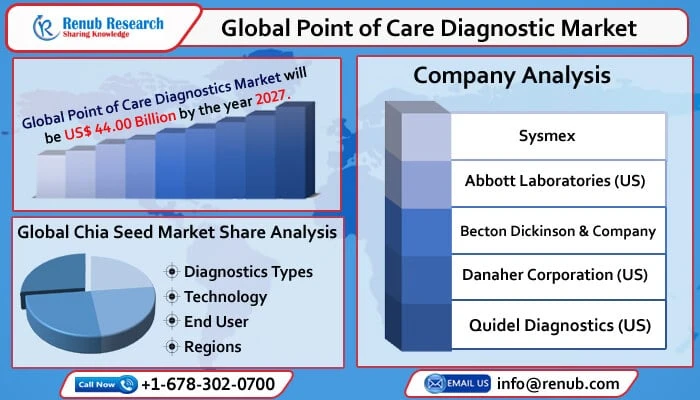 Renub Research
Sharing Knowledge

Global Point of Care Diagnostic Market

Global Point of Care Diagnostics Market will be US$ 44.00 Billion by the year 2027.

Global Chia Seed Market Share Analysis

Diagnostics Types
Technology
End User
Regions

Company Analysis

Sysmex
Abbott Laboratories (US)
Becton Dickinson & Company
Danaher Corporation (US)
Quidel Diagnostics (US)

Call Now +1-678-302-0700

EMAIL US info@renub.com